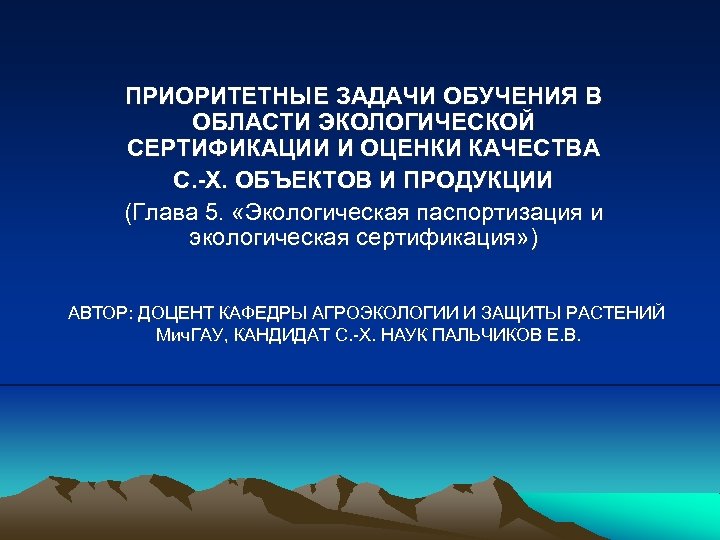 ПРИОРИТЕТНЫЕ ЗАДАЧИ ОБУЧЕНИЯ В ОБЛАСТИ ЭКОЛОГИЧЕСКОЙ СЕРТИФИКАЦИИ И ОЦЕНКИ КАЧЕСТВА

С.-Х. ОБЪЕКТОВ И ПРОДУКЦИИ

(Глава 5. «Экологическая паспортизация и экологическая сертификация»)

АВТОР: ДОЦЕНТ КАФЕДРЫ АГРОЭКОЛОГИИ И ЗАЩИТЫ РАСТЕНИЙ МичГАУ, КАНДИДАТ С.-Х. НАУК ПАЛЬЧИКОВ Е.В.